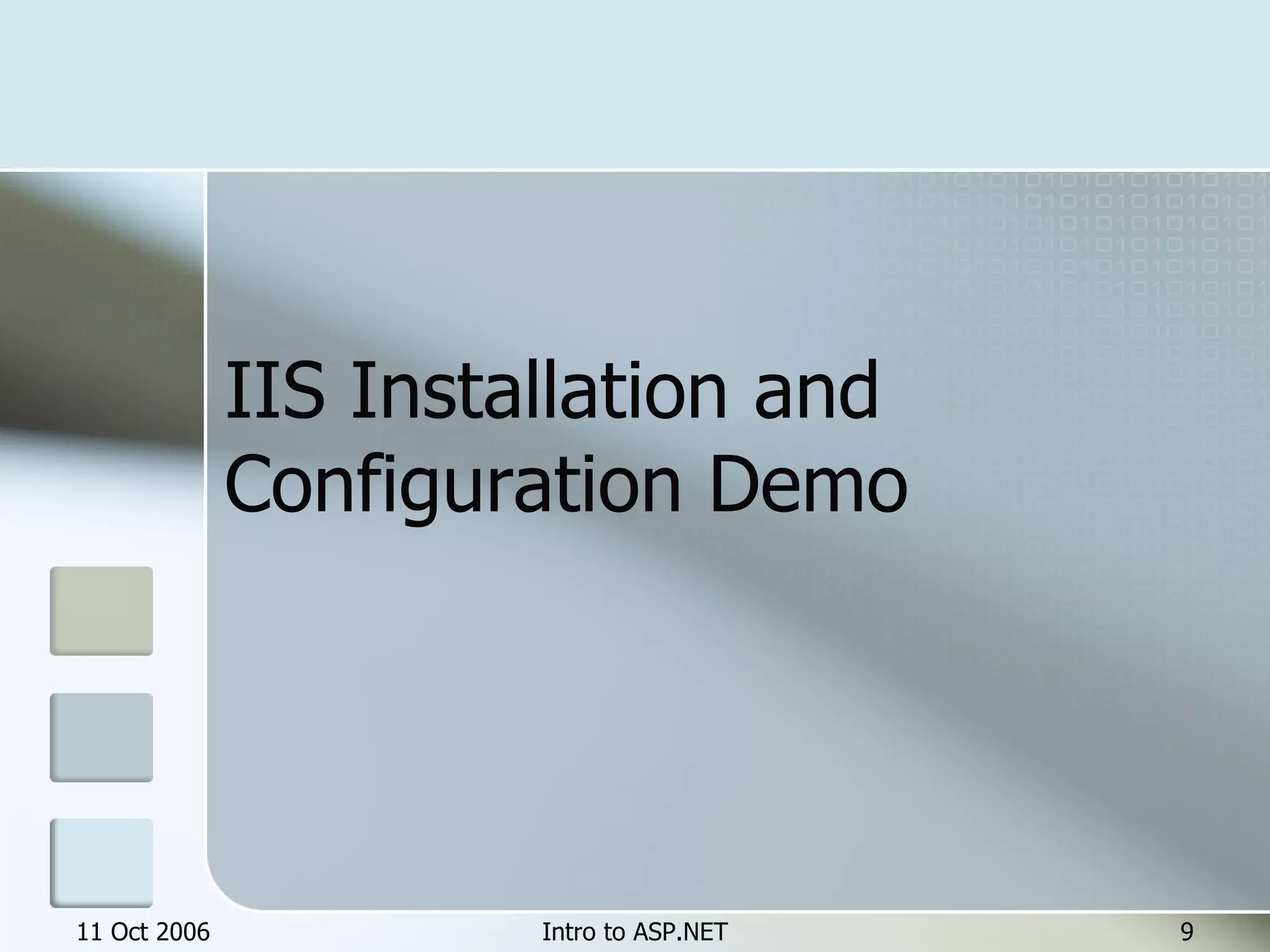 IIS Installation and Configuration Demo

11 Oct 2006
Intro to ASP.NET
9